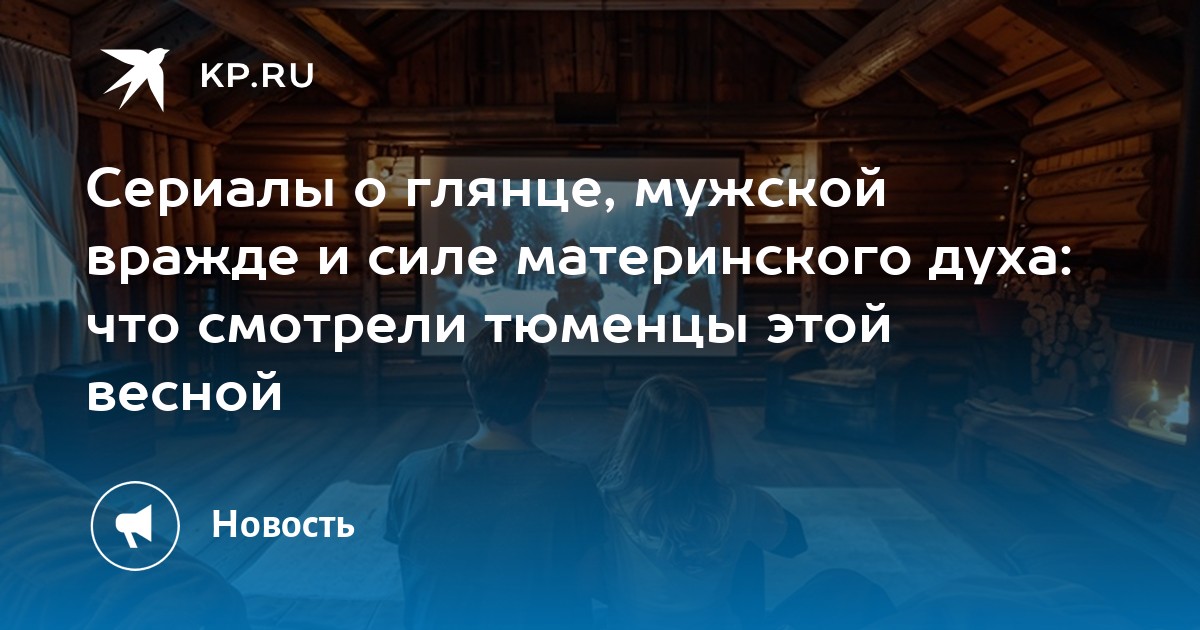 KP.RU

Сериалы о глянце, мужской вражде и силе материнского духа: что смотрели тюменцы этой весной

Новость